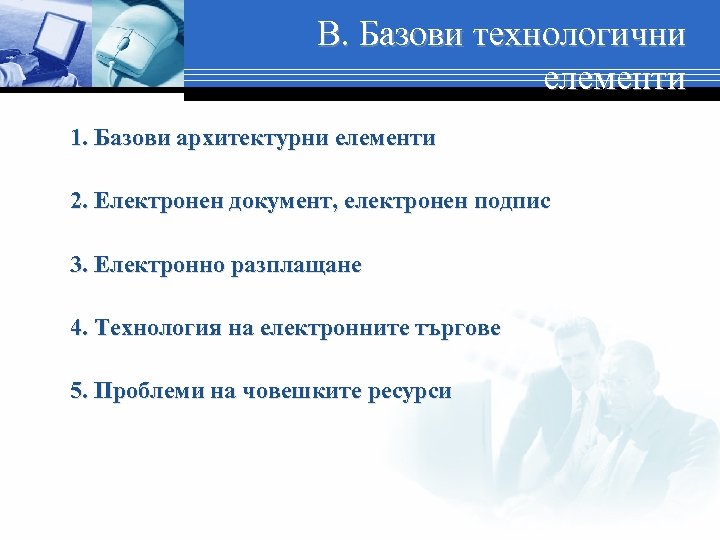 В. Базови технологични елементи

1. Базови архитектурни елементи

2. Електронен документ, електронен подпис

3. Електронно разплащане

4. Технология на електронните търгове

5. Проблеми на човешките ресурси